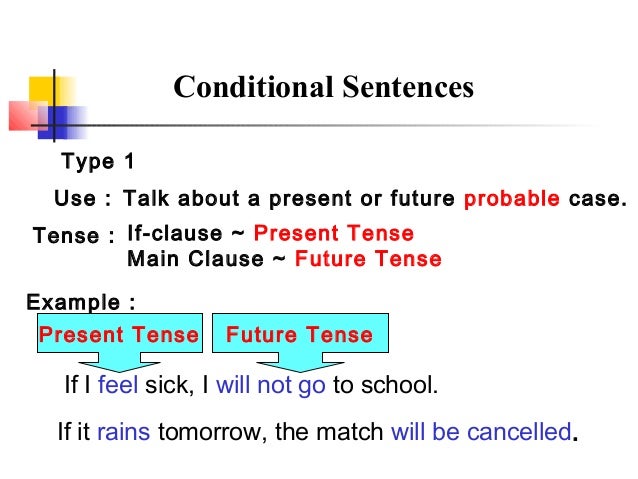 Conditional Sentences

Type 1

Use : Talk about a present or future probable case.

Tense : If-clause ~ Present Tense
Main Clause ~ Future Tense

Example :

Present Tense

Future Tense

If I feel sick, I will not go to school.

If it rains tomorrow, the match will be cancelled.